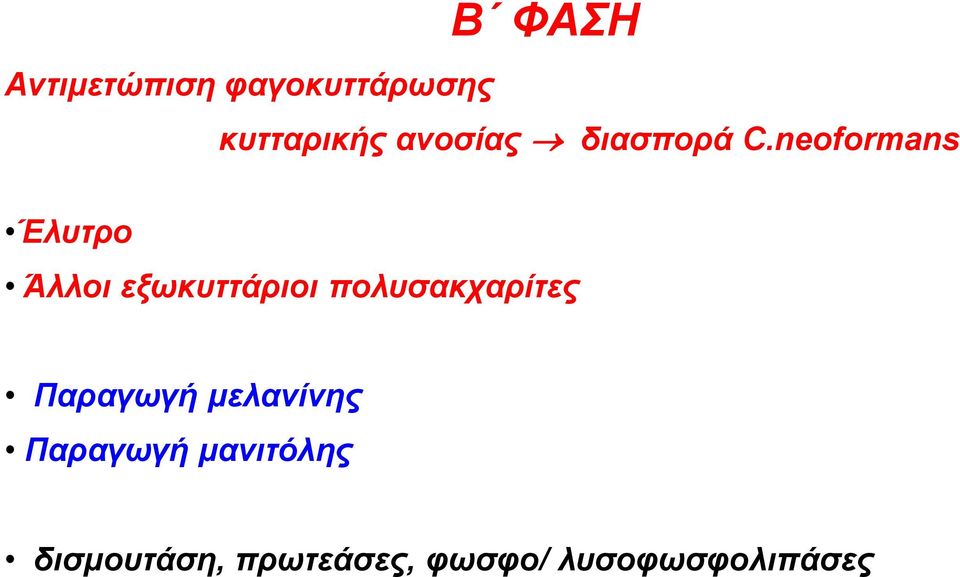 Β΄ ΦΑΣΗ

Αντιμετώπιση φαγοκυττάρωσης

κυτταρικής ανοσίας → διασπορά C.neoformans

•Έλυτρο

• Άλλοι εξωκυττάριοι πολυσακχαρίτες

• Παραγωγή μελανίνης

• Παραγωγή μανιτόλης

• δισμουτάση, πρωτεάσες, φωσφο/ λυσοφωσφολιπάσες